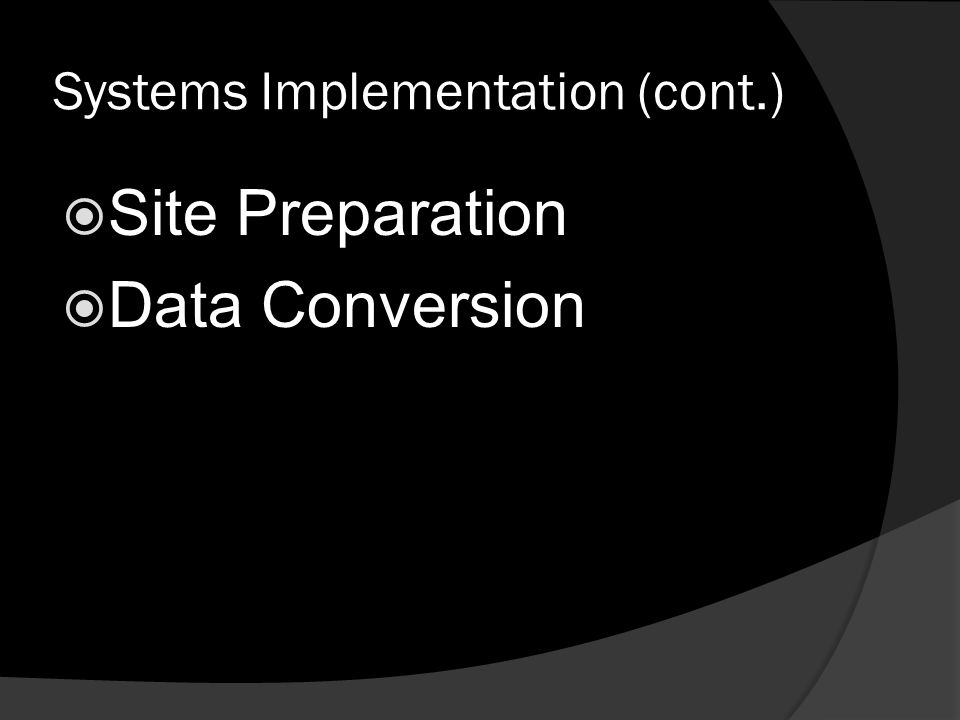 Systems Implementation (cont.)

Site Preparation
Data Conversion